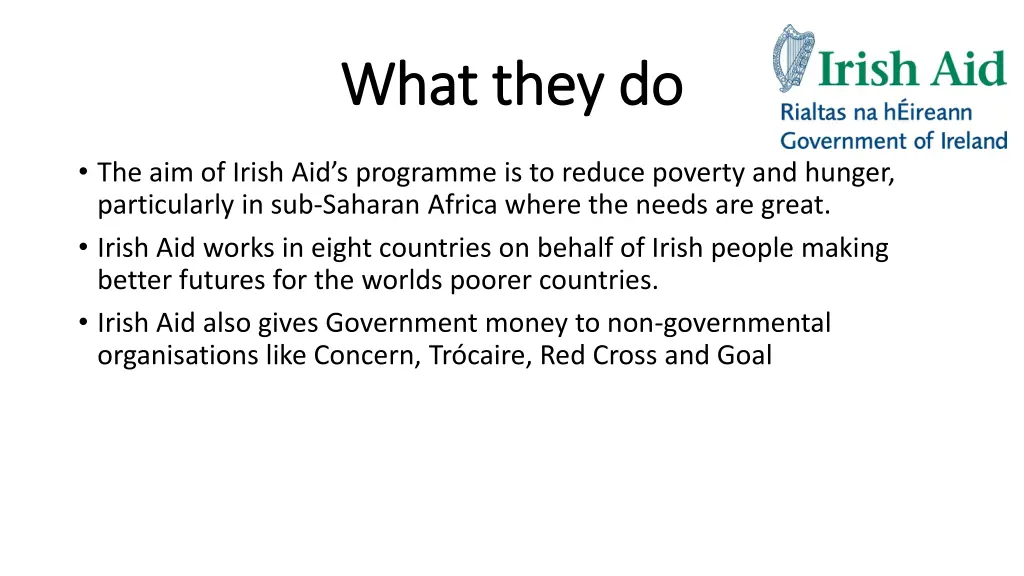 What they do

Irish Aid
Rialtas na hÉireann
Government of Ireland

• The aim of Irish Aid's programme is to reduce poverty and hunger, particularly in sub-Saharan Africa where the needs are great.
• Irish Aid works in eight countries on behalf of Irish people making better futures for the worlds poorer countries.
• Irish Aid also gives Government money to non-governmental organisations like Concern, Trócaire, Red Cross and Goal